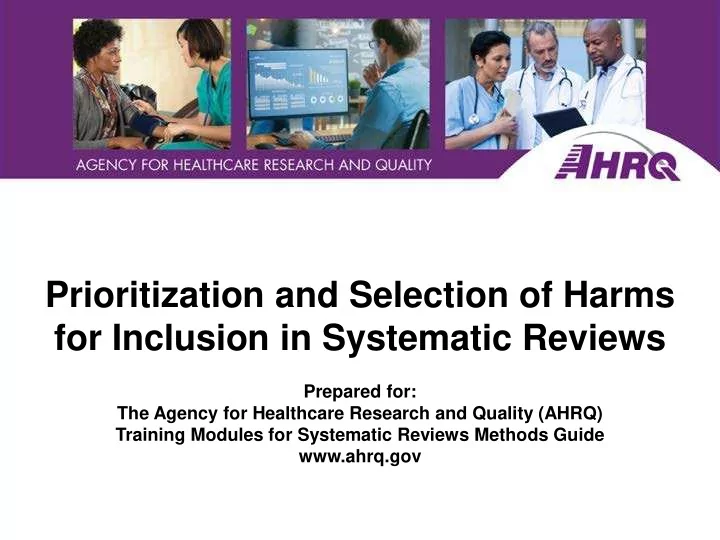 AGENCY FOR HEALTHCARE RESEARCH AND QUALITY

AHRQ

Prioritization and Selection of Harms for Inclusion in Systematic Reviews

Prepared for:
The Agency for Healthcare Research and Quality (AHRQ)
Training Modules for Systematic Reviews Methods Guide
www.ahrq.gov